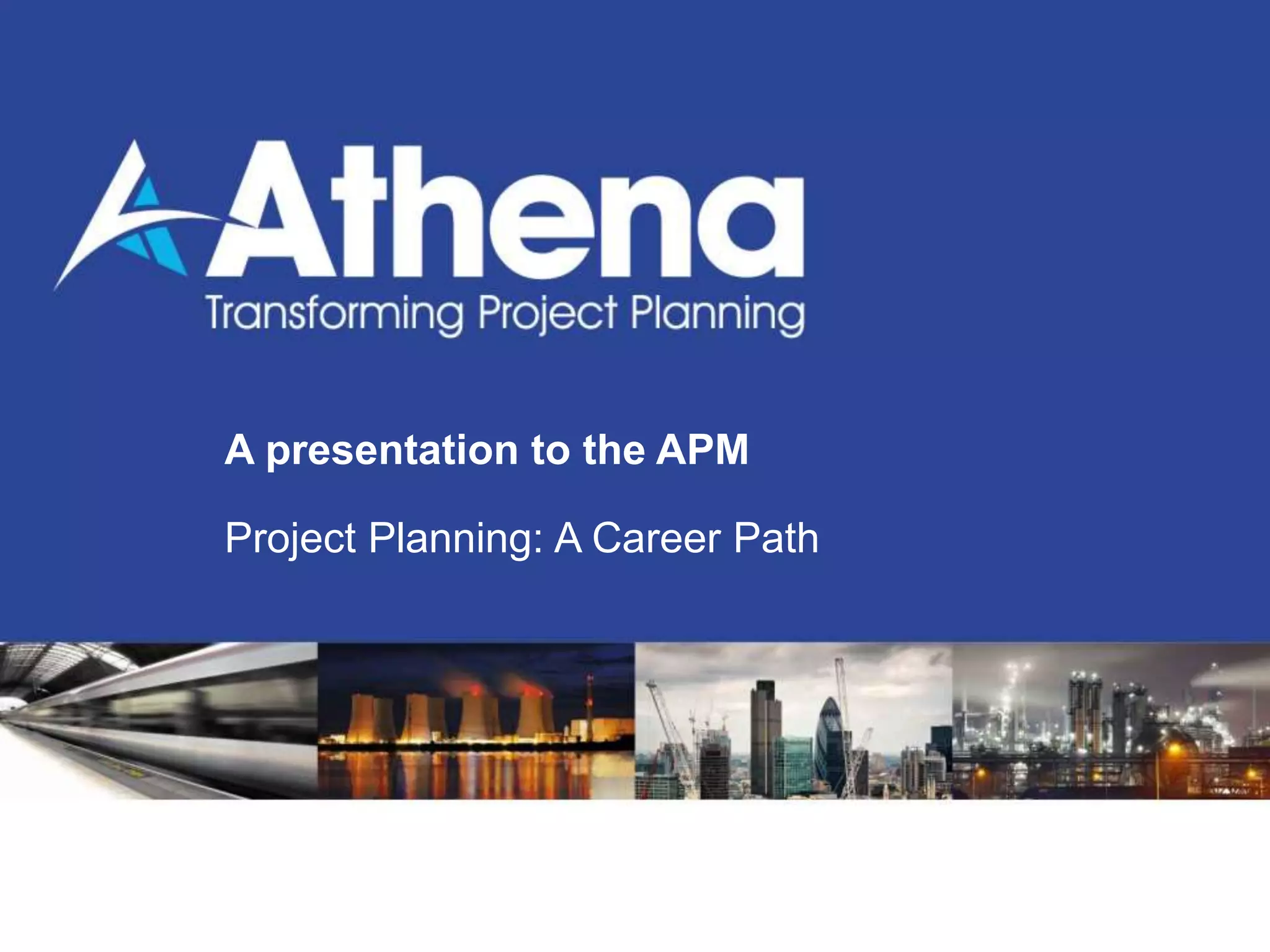 Athena
Transforming Project Planning

A presentation to the APM

Project Planning: A Career Path